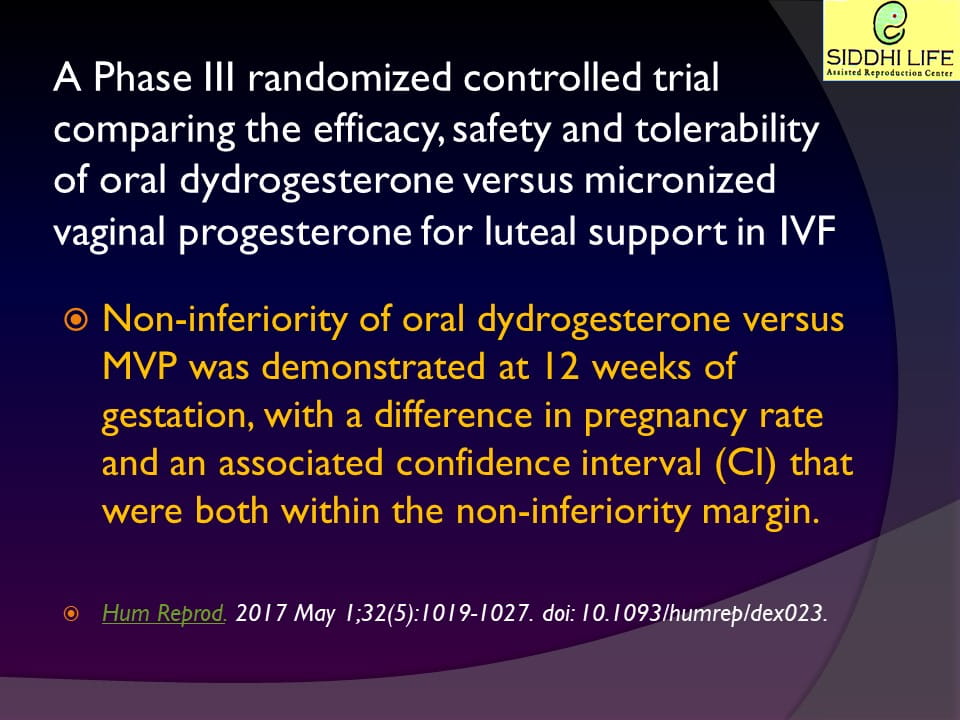 SIDDHI LIFE
Assisted Reproduction Center

A Phase III randomized controlled trial comparing the efficacy, safety and tolerability of oral dydrogesterone versus micronized vaginal progesterone for luteal support in IVF

Non-inferiority of oral dydrogesterone versus MVP was demonstrated at 12 weeks of gestation, with a difference in pregnancy rate and an associated confidence interval (CI) that were both within the non-inferiority margin.

Hum Reprod. 2017 May 1;32(5):1019-1027. doi: 10.1093/humrep/dex023.